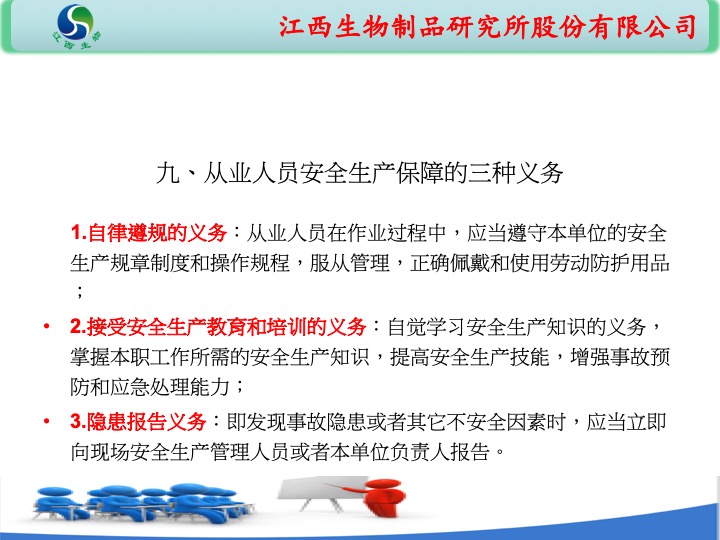 江西生物

江西生物制品研究所股份有限公司

九、从业人员安全生产保障的三种义务

1.自律遵规的义务：从业人员在作业过程中，应当遵守本单位的安全生产规章制度和操作规程，服从管理，正确佩戴和使用劳动防护用品；

• 2.接受安全生产教育和培训的义务：自觉学习安全生产知识的义务，掌握本职工作所需的安全生产知识，提高安全生产技能，增强事故预防和应急处理能力；

• 3.隐患报告义务：即发现事故隐患或者其它不安全因素时，应当立即向现场安全生产管理人员或者本单位负责人报告。